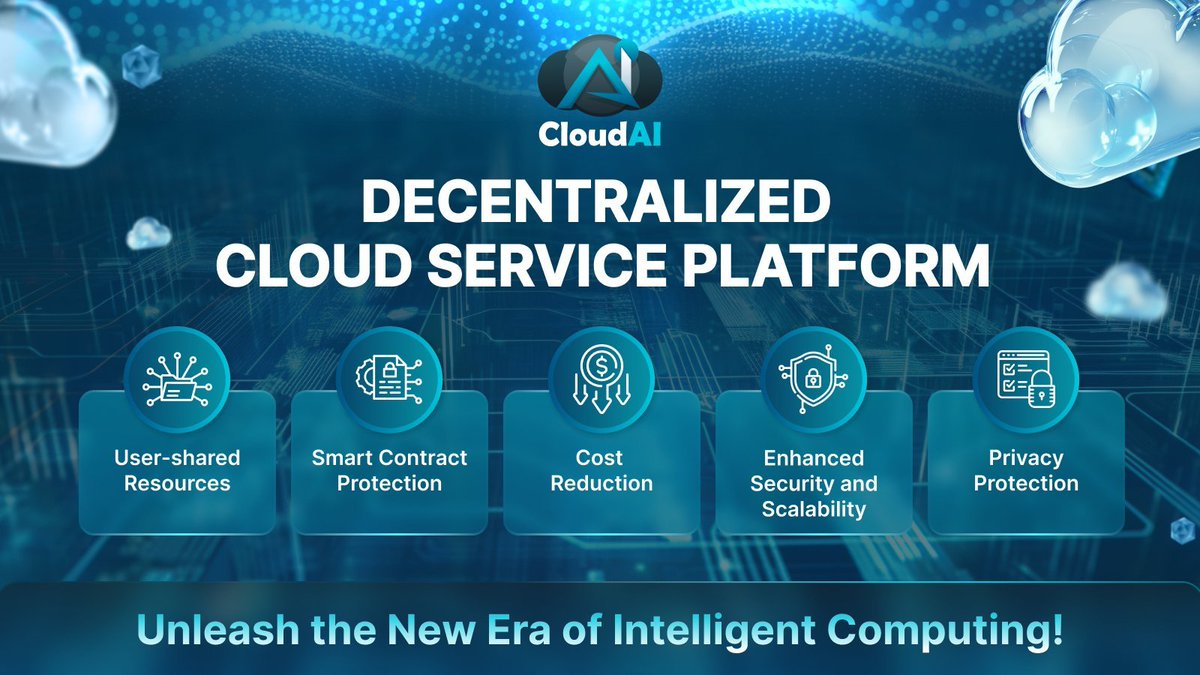 CloudAI

DECENTRALIZED CLOUD SERVICE PLATFORM

User-shared Resources

Smart Contract Protection

Cost Reduction

Enhanced Security and Scalability

Privacy Protection

Unleash the New Era of Intelligent Computing!